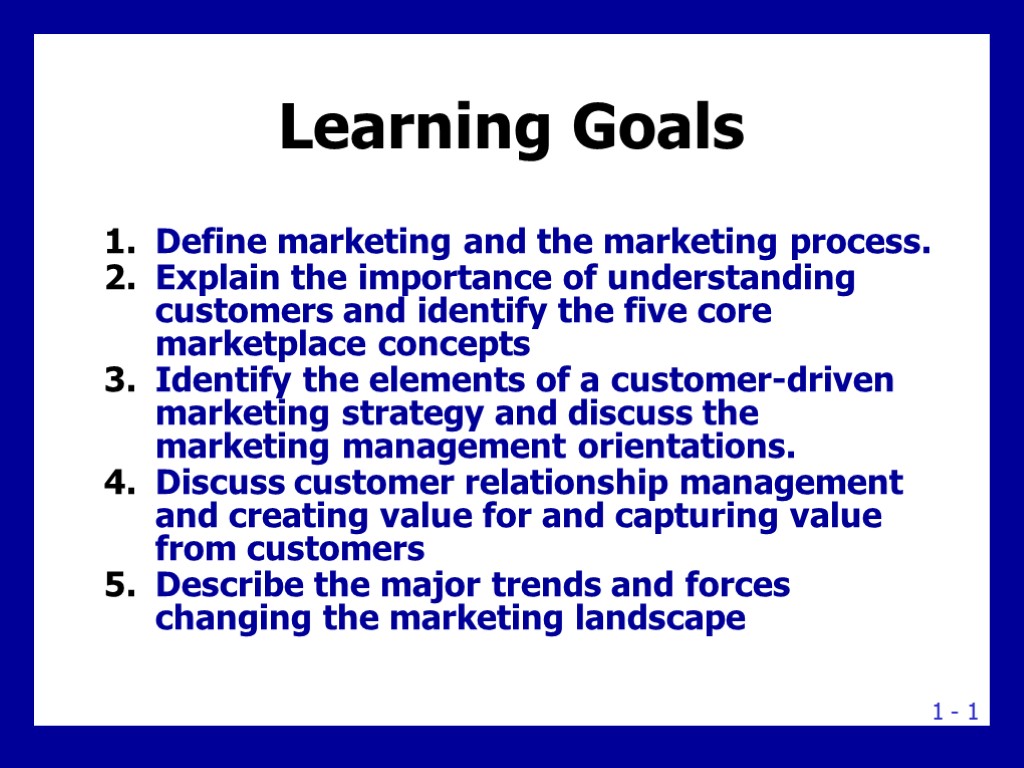 Learning Goals

1. Define marketing and the marketing process.
2. Explain the importance of understanding customers and identify the five core marketplace concepts
3. Identify the elements of a customer-driven marketing strategy and discuss the marketing management orientations.
4. Discuss customer relationship management and creating value for and capturing value from customers
5. Describe the major trends and forces changing the marketing landscape

1 - 1